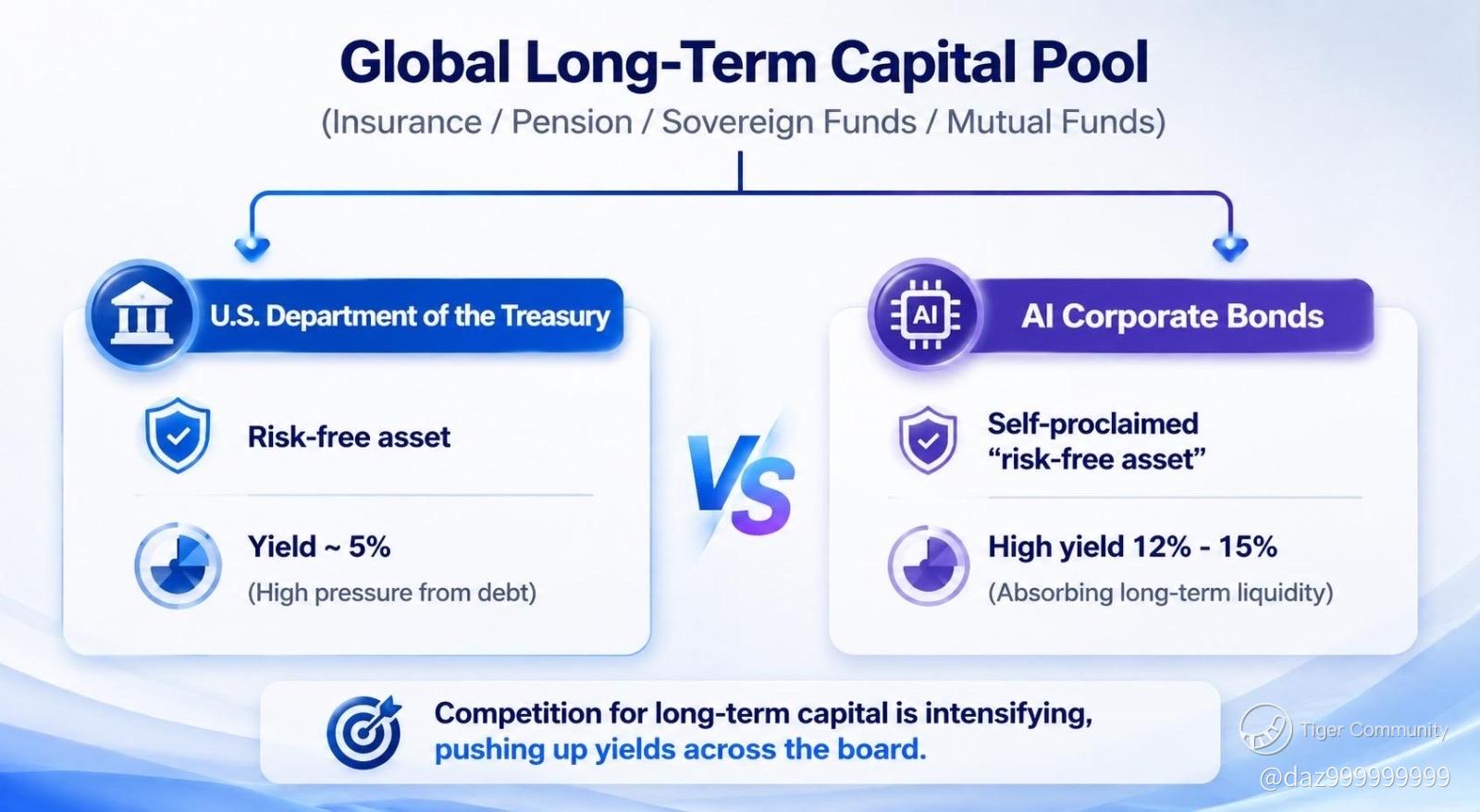 Global Long-Term Capital Pool

(Insurance / Pension / Sovereign Funds / Mutual Funds)

U.S. Department of the Treasury

Risk-free asset

Yield ~ 5%
(High pressure from debt)

VS

AI

AI Corporate Bonds

Self-proclaimed "risk-free asset"

High yield 12% - 15%
(Absorbing long-term liquidity)

Competition for long-term capital is intensifying, pushing up yields across the board.

Tiger Community
@daz999999999